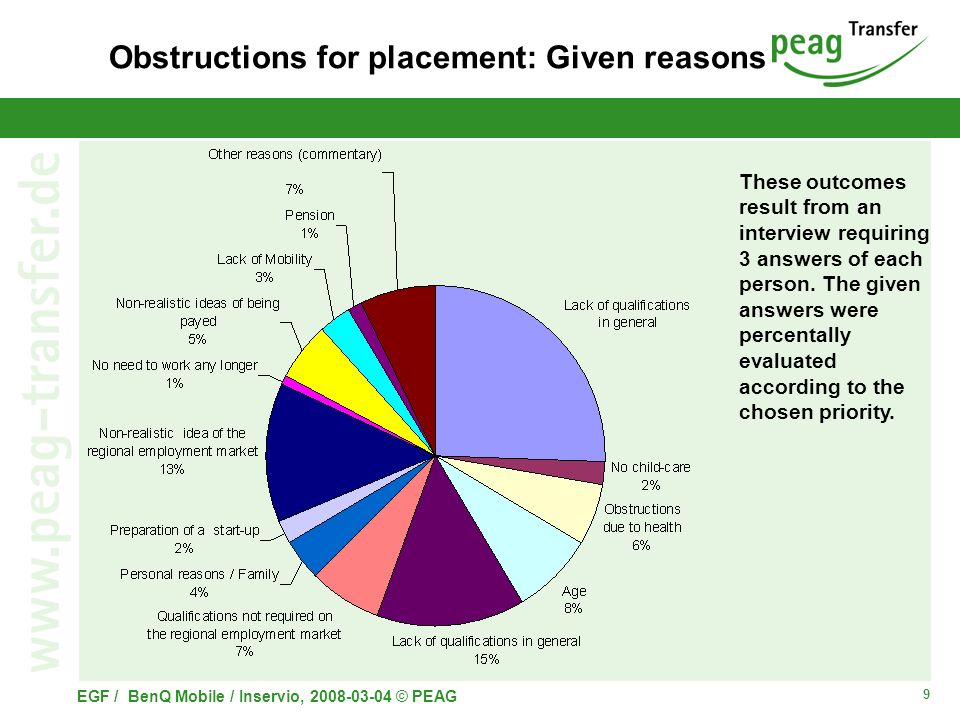 Obstructions for placement: Given reasons

peag Transfer

www.peag-transfer.de

Other reasons (commentary)
7%

Pension
1%

Lack of Mobility
3%

Non-realistic ideas of being payed
5%

No need to work any longer
1%

Non-realistic idea of the regional employment market
13%

Preparation of a start-up
2%

Personal reasons / Family
4%

Qualifications not required on the regional employment market
7%

Lack of qualifications in general
15%

Age
8%

Obstructions due to health
6%

No child-care
2%

Lack of qualifications in general

These outcomes result from an interview requiring 3 answers of each person. The given answers were percentally evaluated according to the chosen priority.

EGF / BenQ Mobile / Inservio, 2008-03-04 © PEAG

9